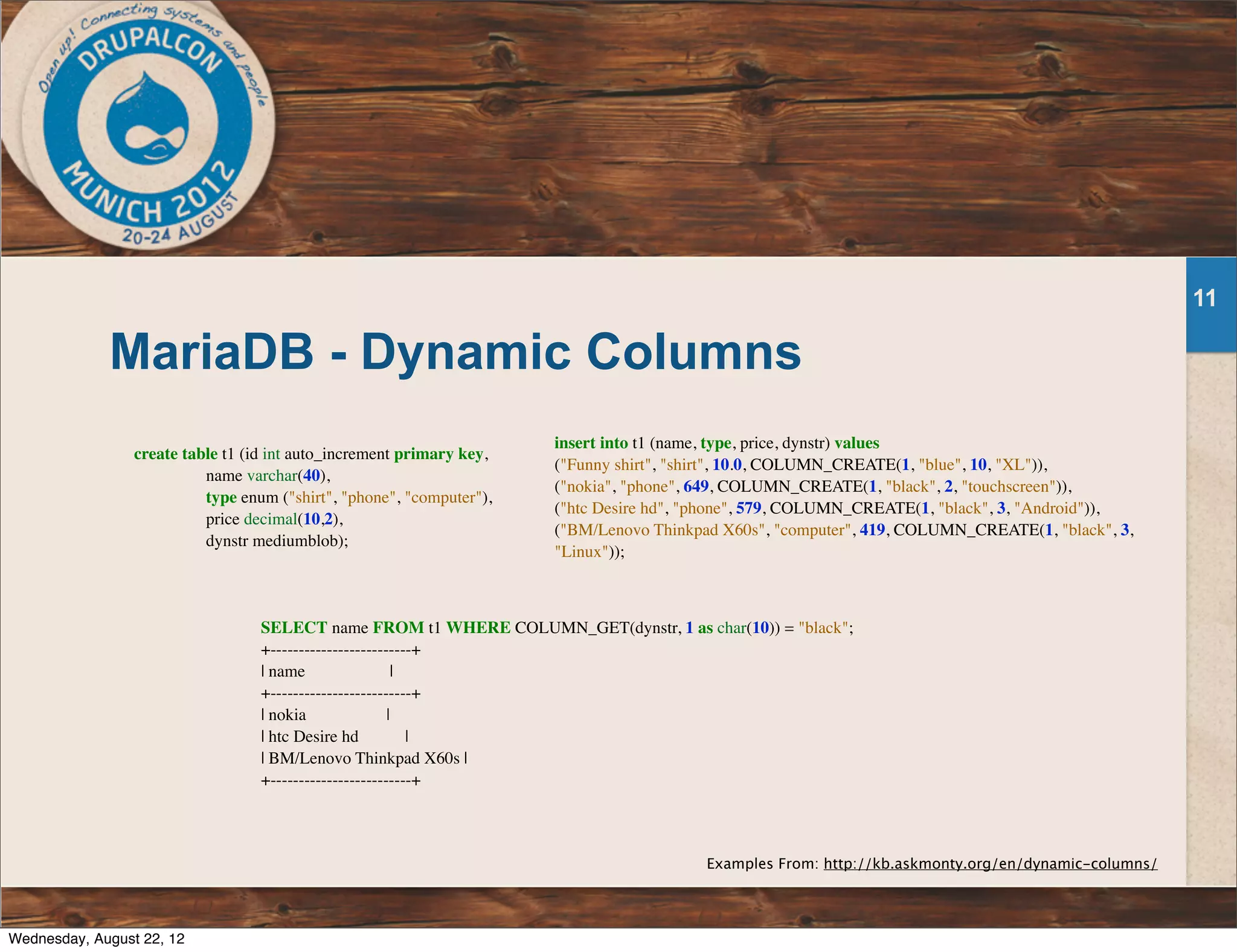 Open up! Connecting systems and people
DRUPALCON
MUNICH 2012
20-24 AUGUST

11

MariaDB - Dynamic Columns

create table t1 (id int auto_increment primary key,
name varchar(40),
type enum ("shirt", "phone", "computer"),
price decimal(10,2),
dynstr mediumblob);

insert into t1 (name, type, price, dynstr) values
("Funny shirt", "shirt", 10.0, COLUMN_CREATE(1, "blue", 10, "XL")),
("nokia", "phone", 649, COLUMN_CREATE(1, "black", 2, "touchscreen")),
("htc Desire hd", "phone", 579, COLUMN_CREATE(1, "black", 3, "Android")),
("BM/Lenovo Thinkpad X60s", "computer", 419, COLUMN_CREATE(1, "black", 3, "Linux"));

SELECT name FROM t1 WHERE COLUMN_GET(dynstr, 1 as char(10)) = "black";
+-------------------------+
| name |
+-------------------------+
| nokia |
| htc Desire hd |
| BM/Lenovo Thinkpad X60s |
+-------------------------+

Examples From: http://kb.askmonty.org/en/dynamic-columns/

Wednesday, August 22, 12